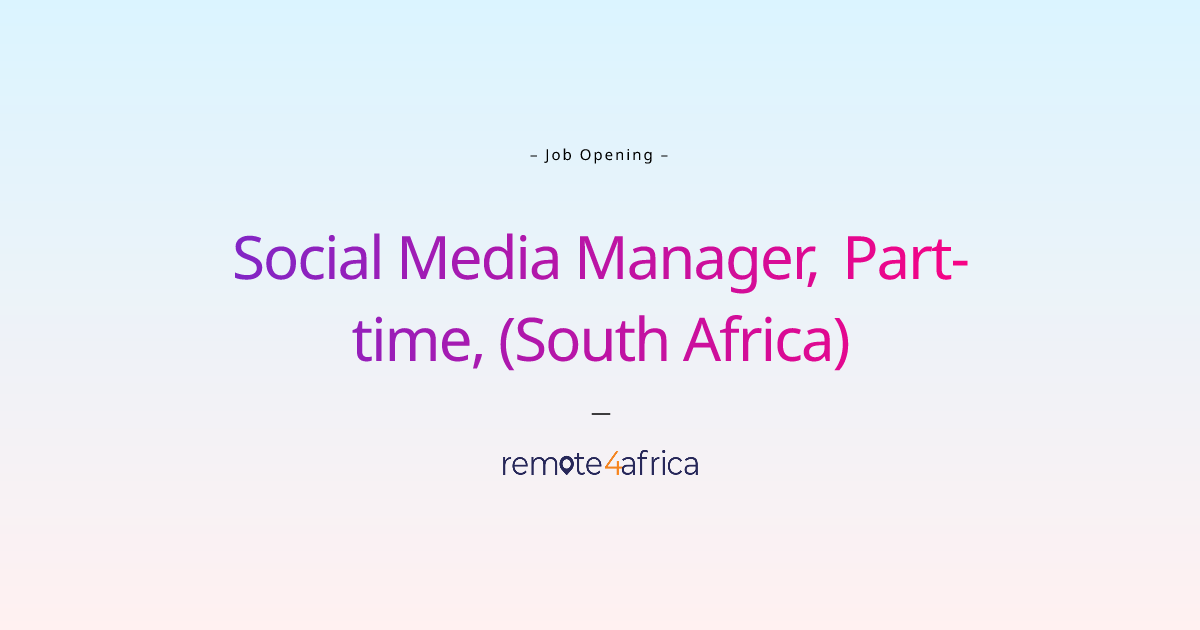 – Job Opening –

Social Media Manager, Part-time, (South Africa)

—

remote4africa